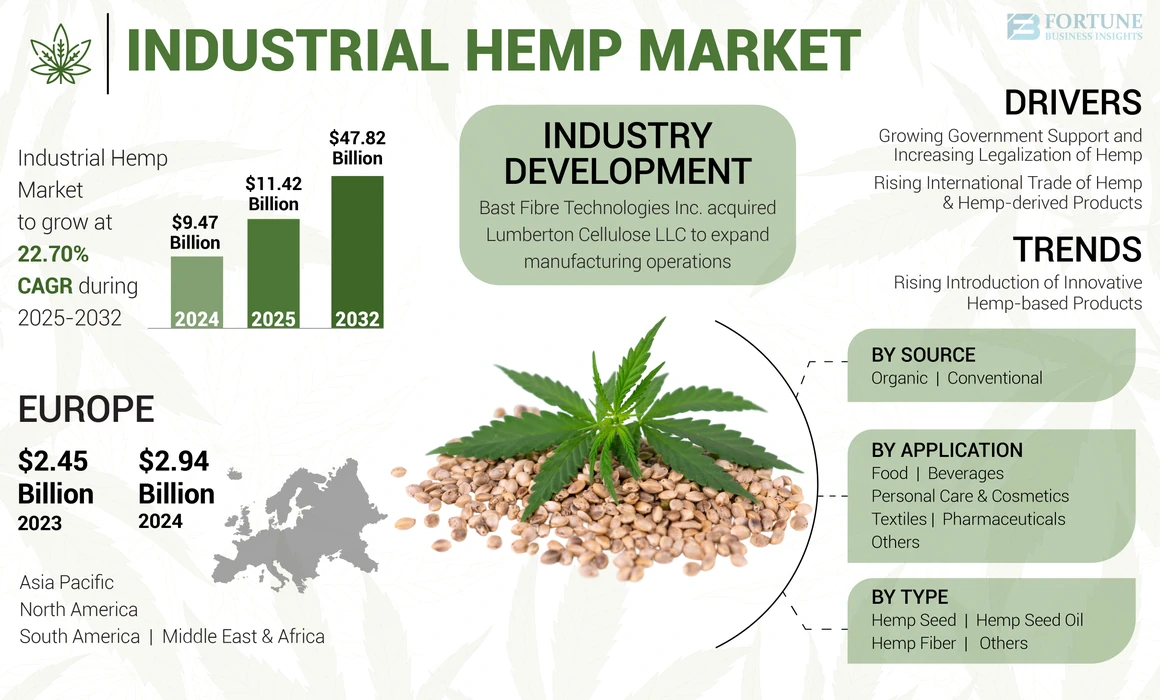 INDUSTRIAL HEMP MARKET

FORTUNE
BUSINESS INSIGHTS

Industrial Hemp Market to grow at 22.70% CAGR during 2025-2032

$9.47 Billion
2024

$11.42 Billion
2025

$47.82 Billion
2032

INDUSTRY DEVELOPMENT

Bast Fibre Technologies Inc. acquired Lumberton Cellulose LLC to expand manufacturing operations

DRIVERS

Growing Government Support and Increasing Legalization of Hemp

Rising International Trade of Hemp & Hemp-derived Products

TRENDS

Rising Introduction of Innovative Hemp-based Products

EUROPE

$2.45 Billion
2023

$2.94 Billion
2024

Asia Pacific
North America
South America | Middle East & Africa

BY SOURCE
Organic | Conventional

BY APPLICATION
Food | Beverages
Personal Care & Cosmetics
Textiles | Pharmaceuticals
Others

BY TYPE
Hemp Seed | Hemp Seed Oil
Hemp Fiber | Others